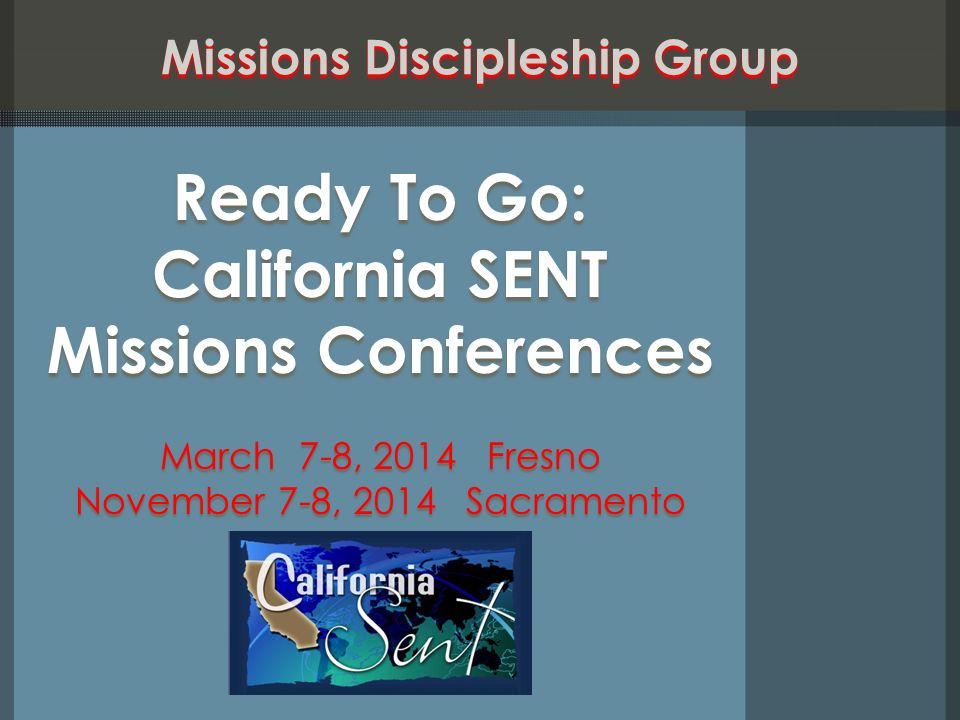 Missions Discipleship Group

Ready To Go: California SENT Missions Conferences

March 7-8, 2014 Fresno
November 7-8, 2014 Sacramento

California Sent